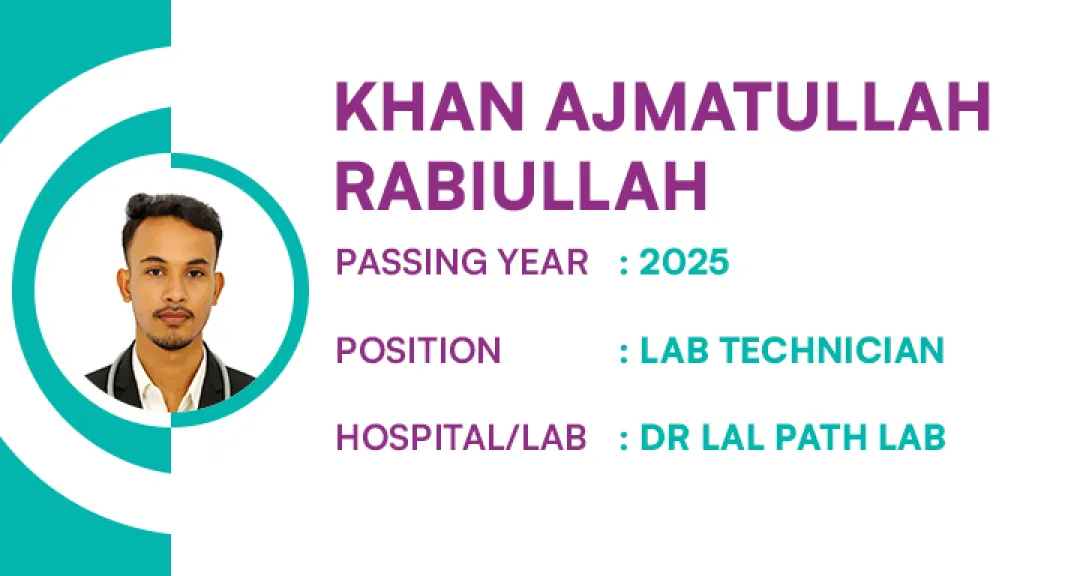 KHAN AJMATULLAH RABIULLAH

PASSING YEAR : 2025

POSITION : LAB TECHNICIAN

HOSPITAL/LAB : DR LAL PATH LAB